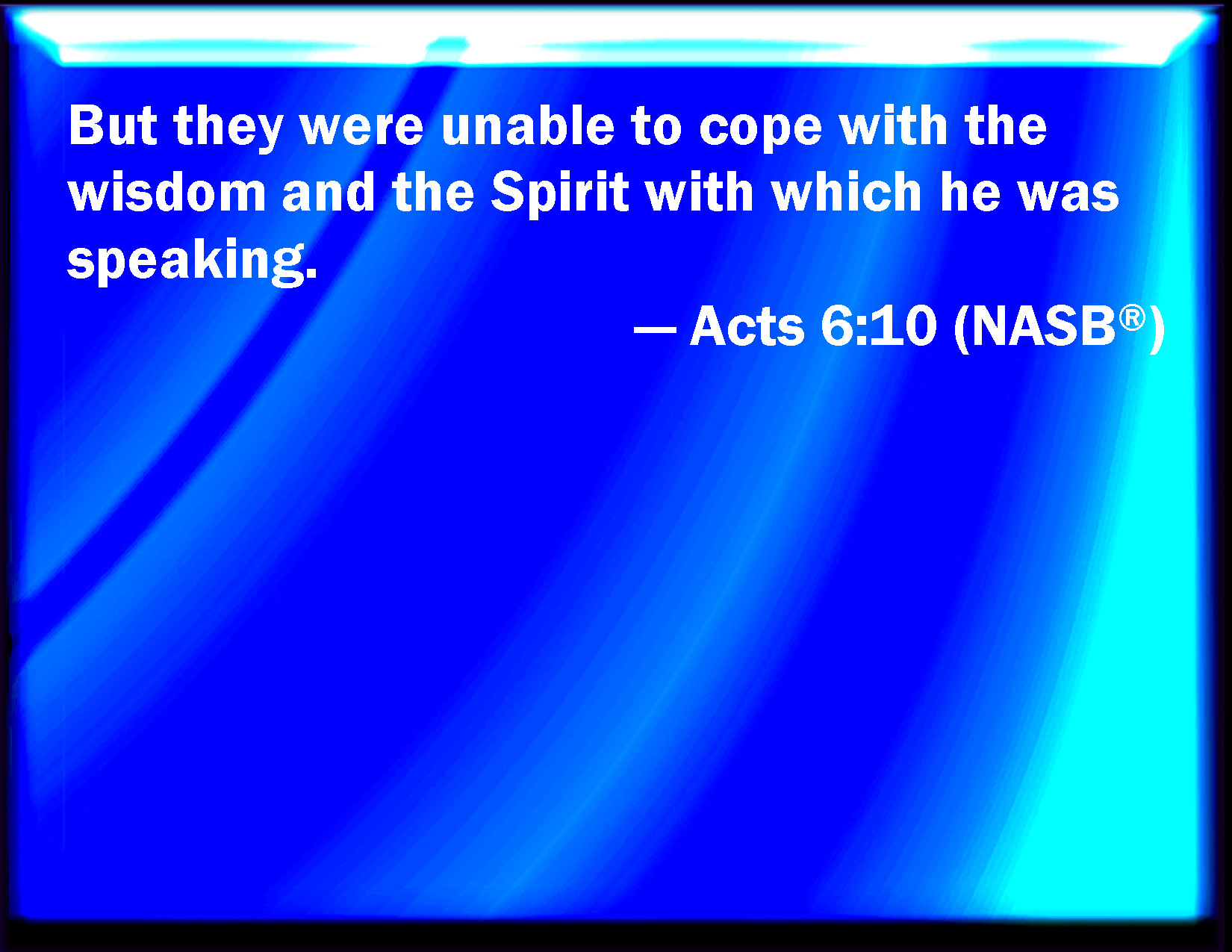 But they were unable to cope with the wisdom and the Spirit with which he was speaking.

— Acts 6:10 (NASB®)